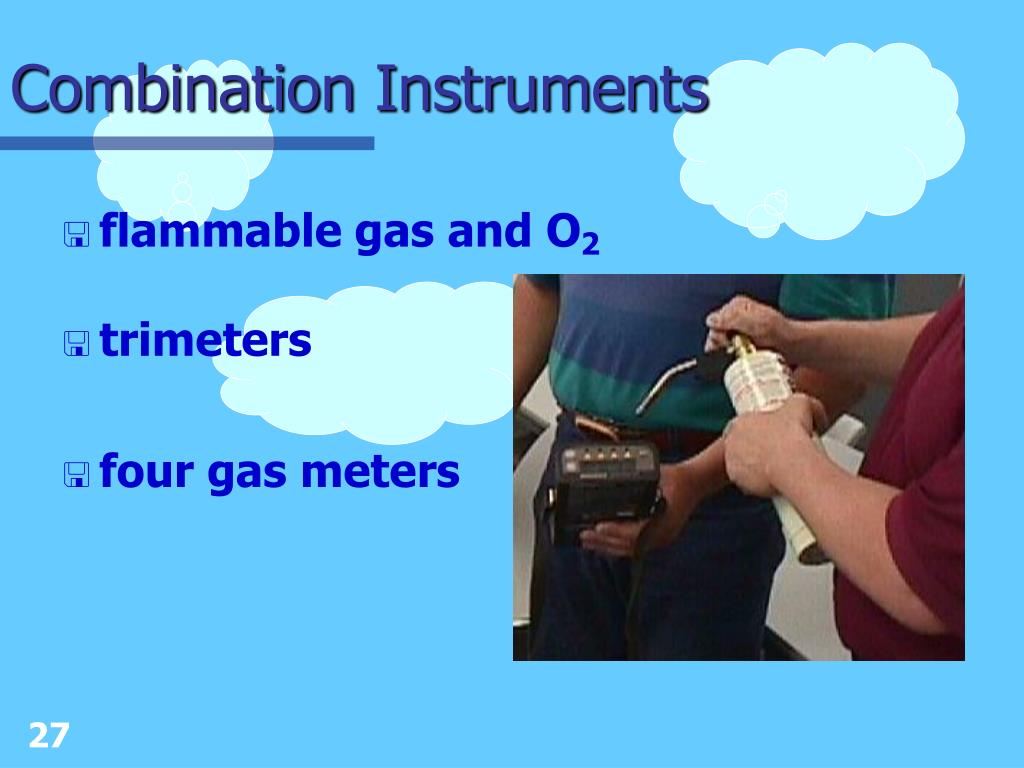 Combination Instruments

flammable gas and $O_2$

trimeters

four gas meters

27